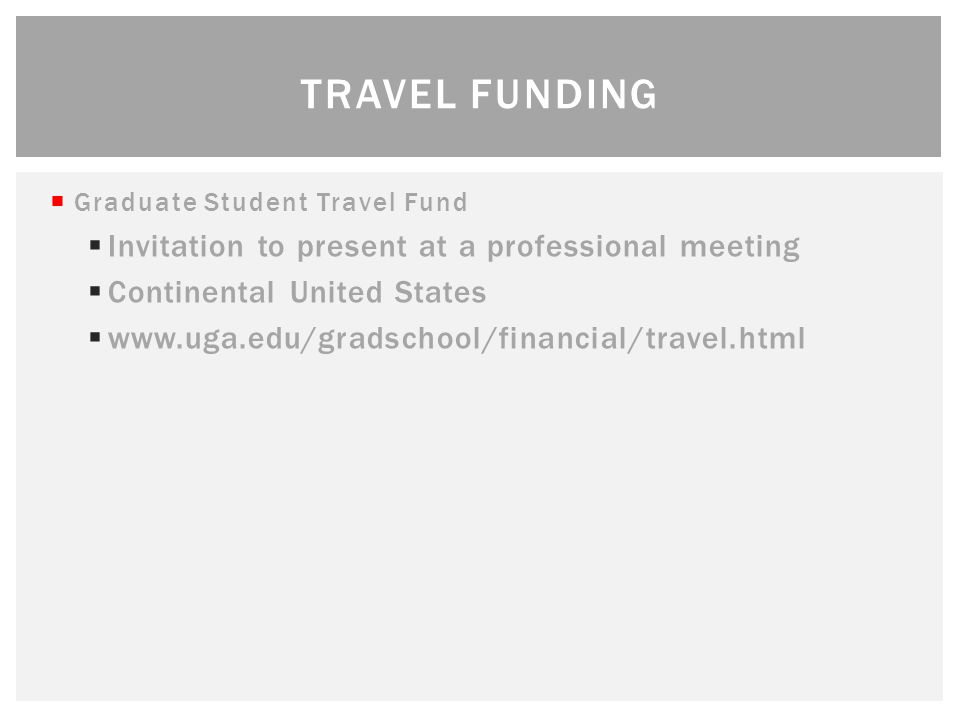 TRAVEL FUNDING

Graduate Student Travel Fund

Invitation to present at a professional meeting

Continental United States

www.uga.edu/gradschool/financial/travel.html